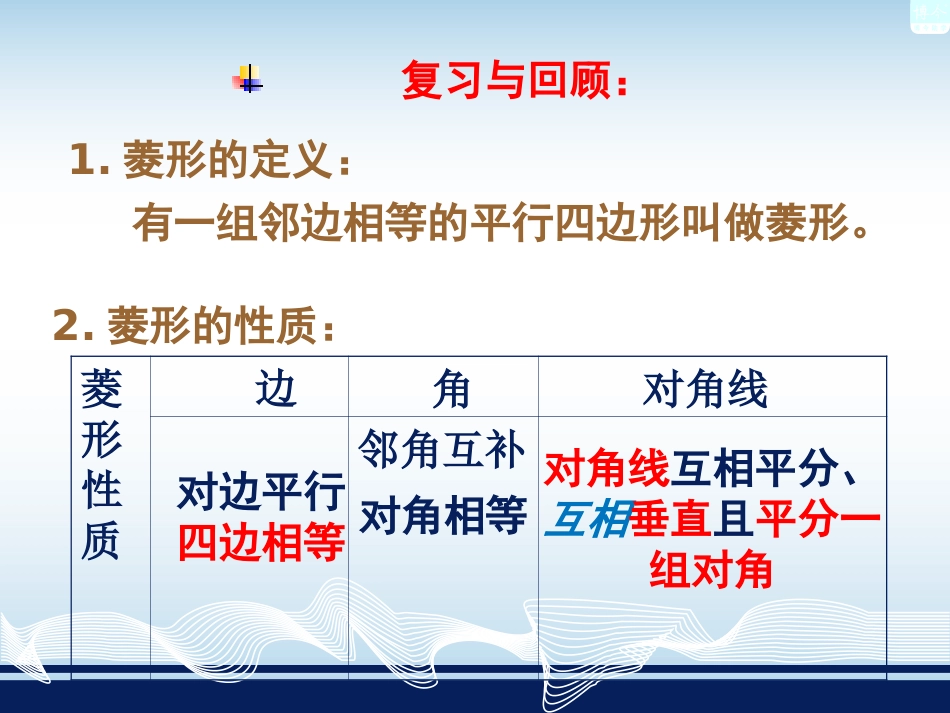 复习与回顾：

1. 菱形的定义：

有一组邻边相等的平行四边形叫做菱形。

2. 菱形的性质：

| 菱形性质 | 边 | 角 | 对角线 |
|---|---|---|---|
| | 对边平行 四边相等 | 邻角互补 对角相等 | 对角线互相平分、互相垂直且平分一组对角 |